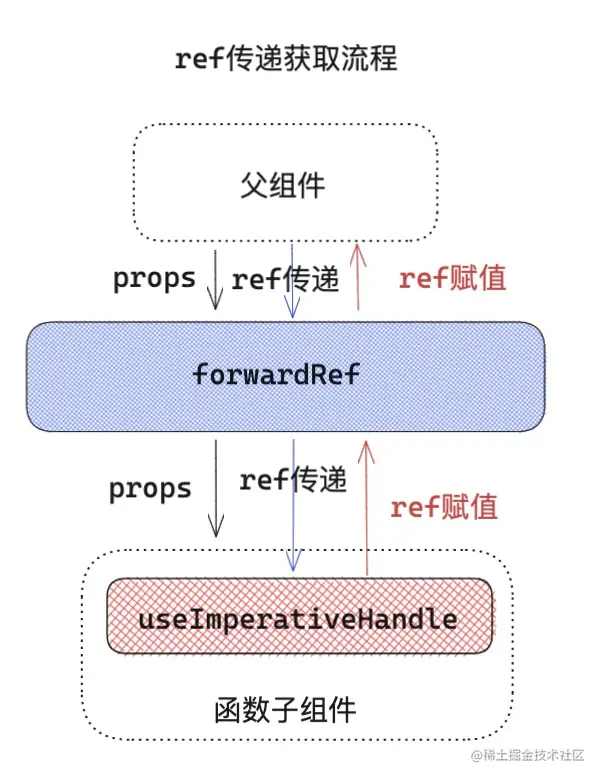 ref传递获取流程

父组件

props

ref传递

ref赋值

forwardRef

props

ref传递

ref赋值

useImperativeHandle

函数子组件

@稀土掘金技术社区